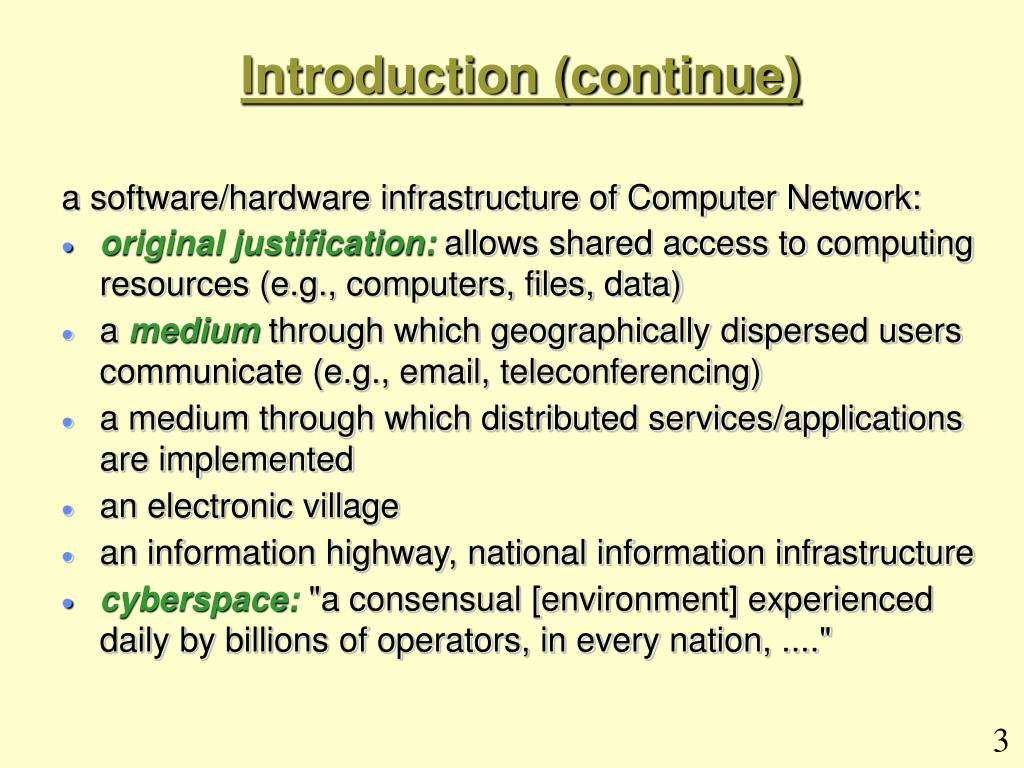 Introduction (continue)

a software/hardware infrastructure of Computer Network:

- original justification: allows shared access to computing resources (e.g., computers, files, data)
- a medium through which geographically dispersed users communicate (e.g., email, teleconferencing)
- a medium through which distributed services/applications are implemented
- an electronic village
- an information highway, national information infrastructure
- cyberspace: "a consensual [environment] experienced daily by billions of operators, in every nation, ...."

3